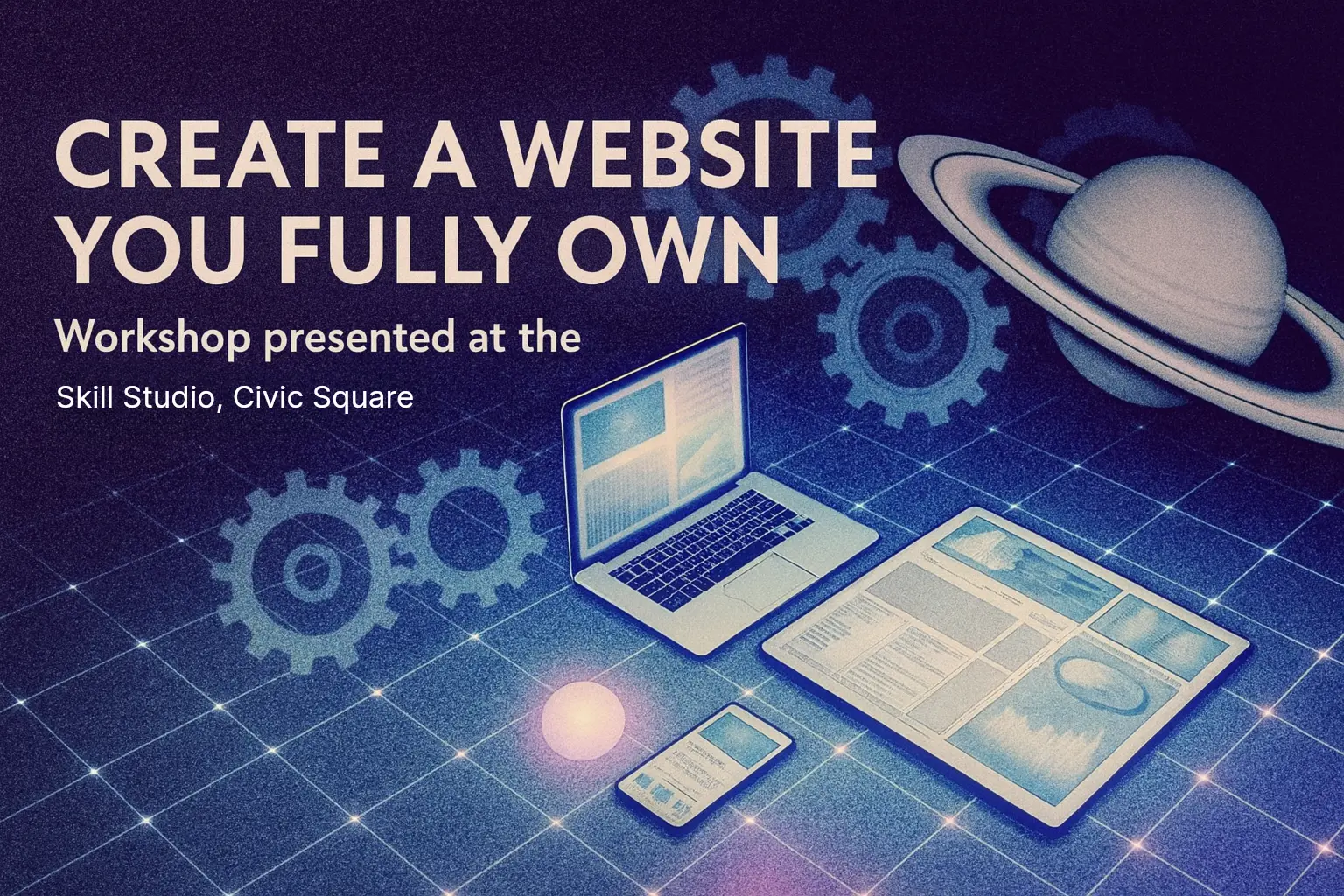 CREATE A WEBSITE YOU FULLY OWN

Workshop presented at the

Skill Studio, Civic Square